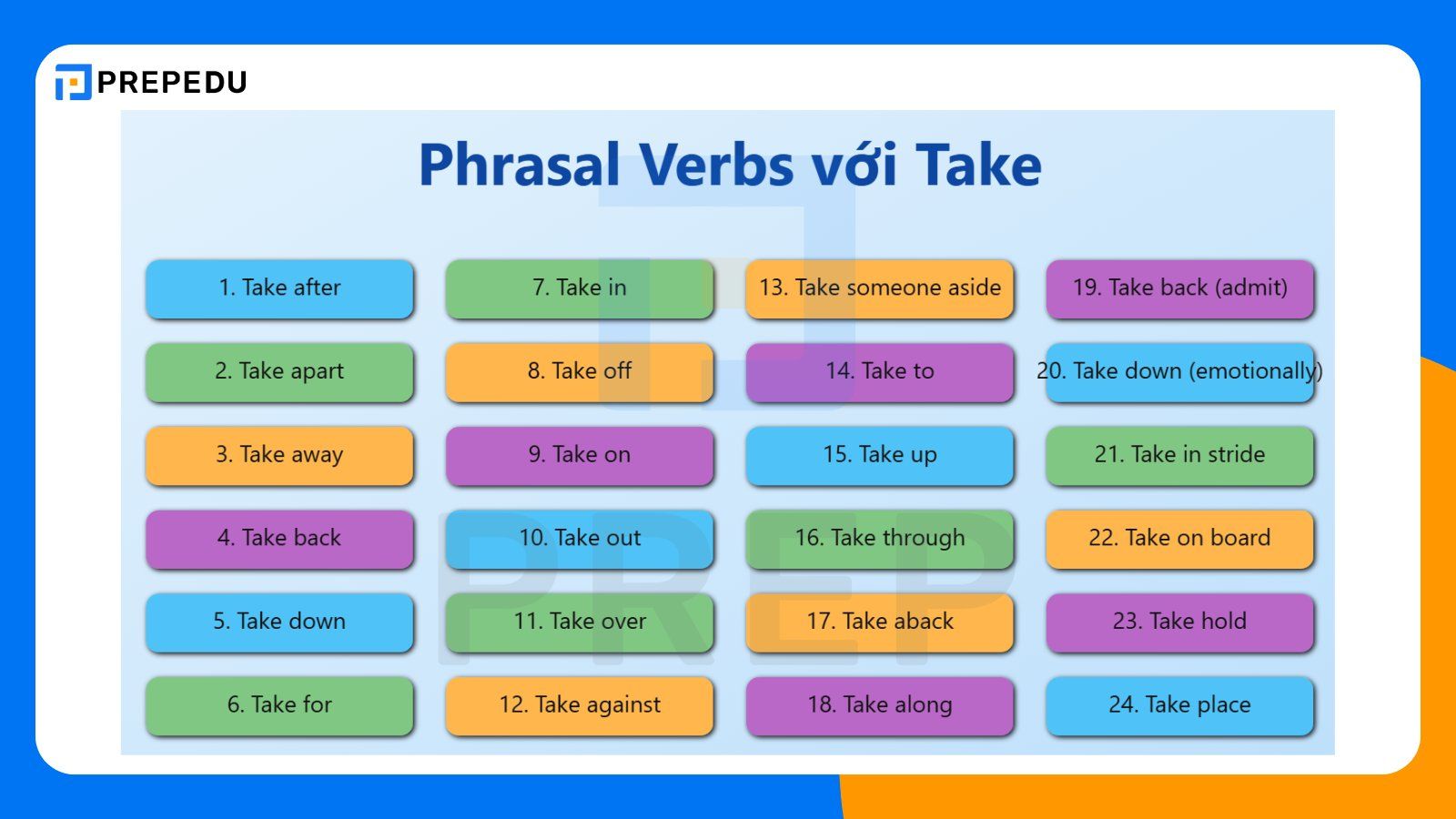 PREPEDU

Phrasal Verbs với Take

1. Take after
2. Take apart
3. Take away
4. Take back
5. Take down
6. Take for

7. Take in
8. Take off
9. Take on
10. Take out
11. Take over
12. Take against

13. Take someone aside
14. Take to
15. Take up
16. Take through
17. Take aback
18. Take along

19. Take back (admit)
20. Take down (emotionally)
21. Take in stride
22. Take on board
23. Take hold
24. Take place

PREP